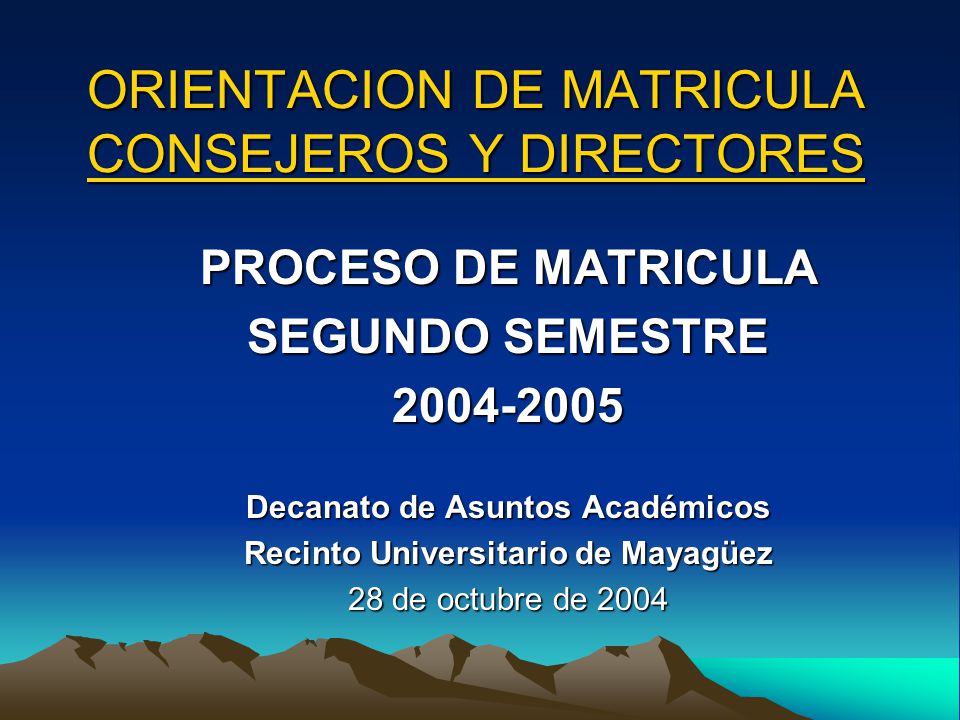 ORIENTACION DE MATRICULA
CONSEJEROS Y DIRECTORES

PROCESO DE MATRICULA
SEGUNDO SEMESTRE
2004-2005

Decanato de Asuntos Académicos
Recinto Universitario de Mayagüez
28 de octubre de 2004